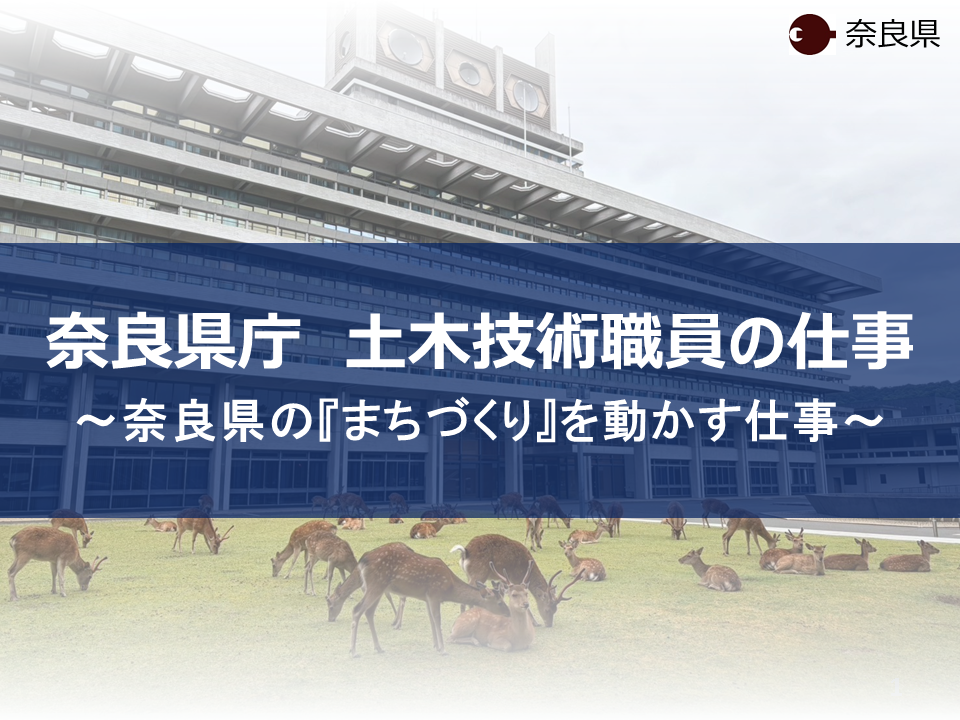 奈良県

奈良県庁　土木技術職員の仕事

～奈良県の『まちづくり』を動かす仕事～